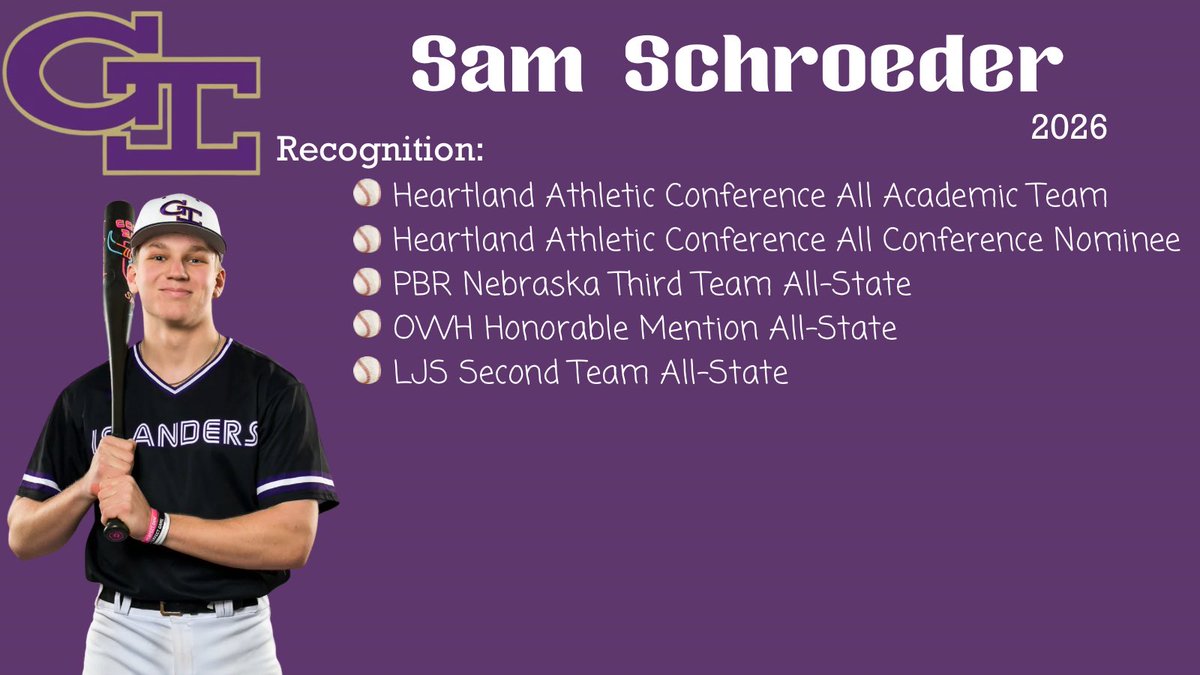 GI

Sam Schroeder

2026

Recognition:

Heartland Athletic Conference All Academic Team

Heartland Athletic Conference All Conference Nominee

PBR Nebraska Third Team All-State

OWH Honorable Mention All-State

LJS Second Team All-State

GI

ISLANDERS